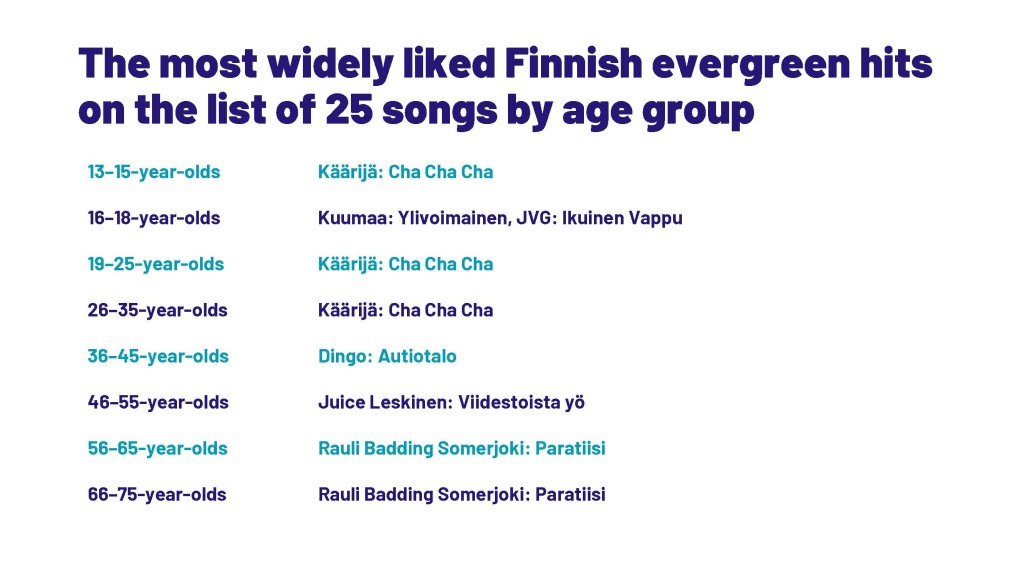 The most widely liked Finnish evergreen hits on the list of 25 songs by age group

| | |
|---|---|
| 13–15-year-olds | Käärijä: Cha Cha Cha |
| 16–18-year-olds | Kuumaa: Ylivoimainen, JVG: Ikuinen Vappu |
| 19–25-year-olds | Käärijä: Cha Cha Cha |
| 26–35-year-olds | Käärijä: Cha Cha Cha |
| 36–45-year-olds | Dingo: Autiotalo |
| 46–55-year-olds | Juice Leskinen: Viidestoista yö |
| 56–65-year-olds | Rauli Badding Somerjoki: Paratiisi |
| 66–75-year-olds | Rauli Badding Somerjoki: Paratiisi |